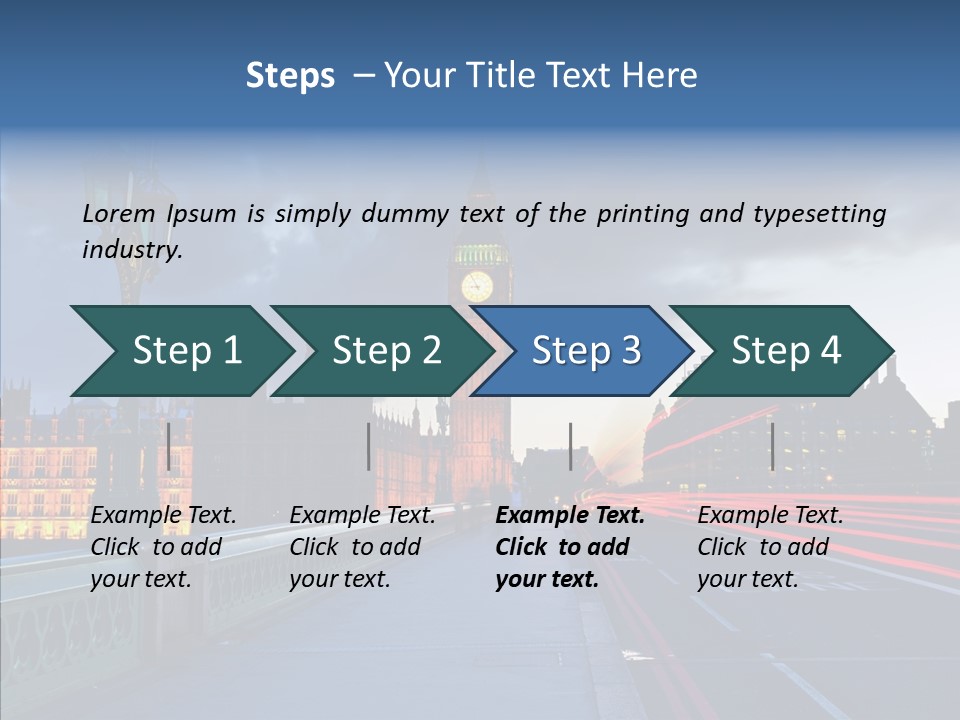 Steps – Your Title Text Here

Lorem Ipsum is simply dummy text of the printing and typesetting industry.

Step 1

Step 2

Step 3

Step 4

Example Text. Click to add your text.

Example Text. Click to add your text.

Example Text. Click to add your text.

Example Text. Click to add your text.